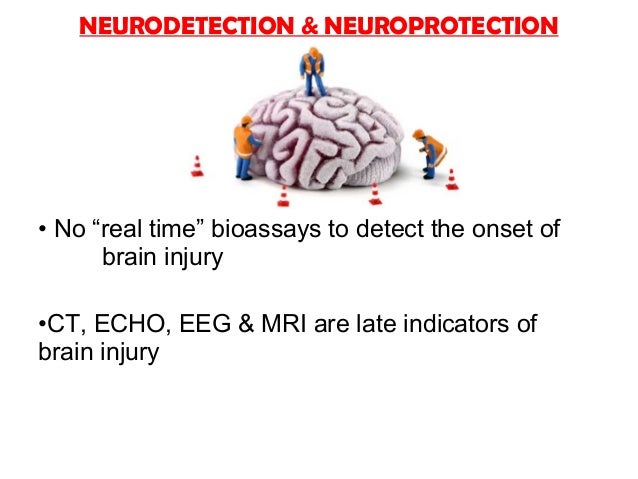 NEURODETECTION & NEUROPROTECTION

• No “real time” bioassays to detect the onset of brain injury

•CT, ECHO, EEG & MRI are late indicators of brain injury